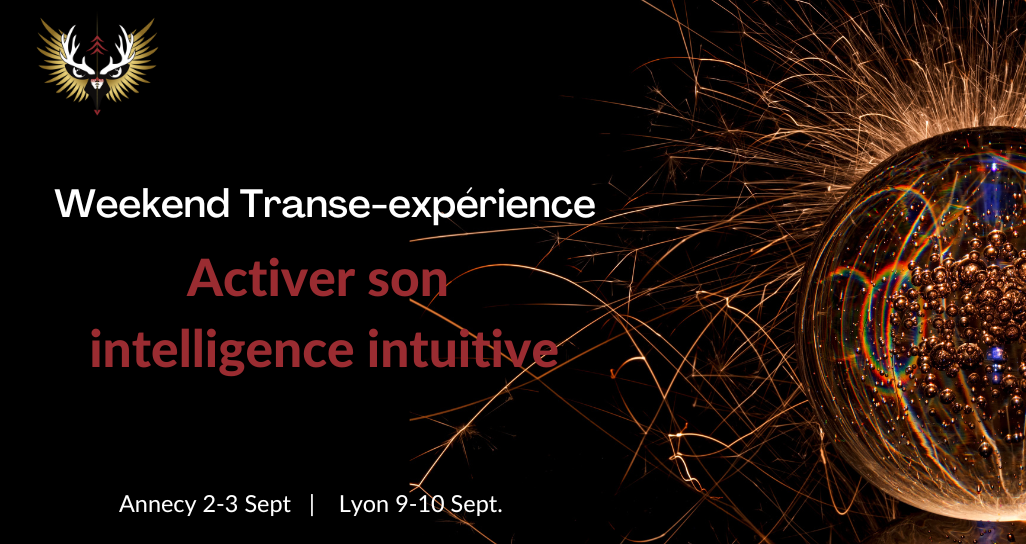 Weekend Transe-expérience

Activer son intelligence intuitive

Annecy 2-3 Sept | Lyon 9-10 Sept.